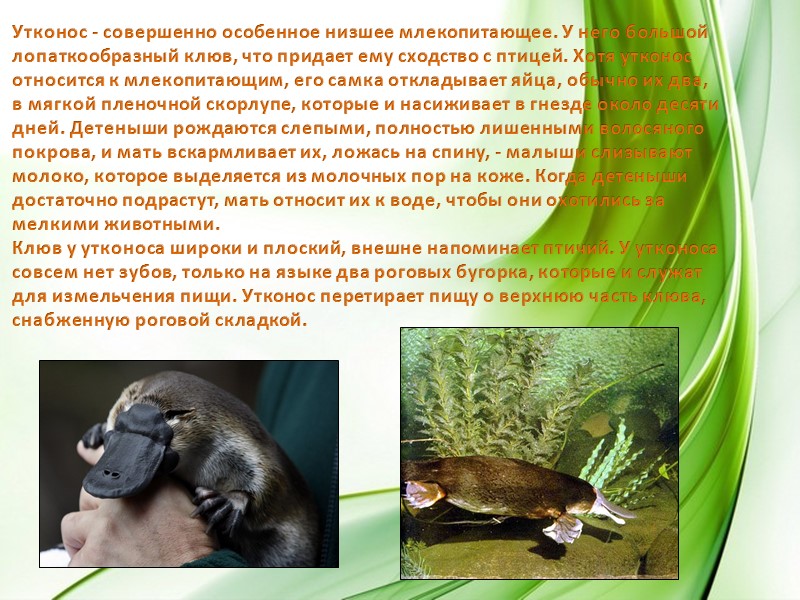 Утконос - совершенно особенное низшее млекопитающее. У него большой лопаткообразный клюв, что придает ему сходство с птицей. Хотя утконос относится к млекопитающим, его самка откладывает яйца, обычно их два, в мягкой пленочной скорлупе, которые и насиживает в гнезде около десяти дней. Детеныши рождаются слепыми, полностью лишенными волосяного покрова, и мать вскармливает их, ложась на спину, - малыши слизывают молоко, которое выделяется из молочных пор на коже. Когда детеныши достаточно подрастут, мать относит их к воде, чтобы они охотились за мелкими животными.
Клюв у утконоса широки и плоский, внешне напоминает птичий. У утконоса совсем нет зубов, только на языке два роговых бугорка, которые и служат для измельчения пищи. Утконос перетирает пищу о верхнюю часть клюва, снабженную роговой складкой.